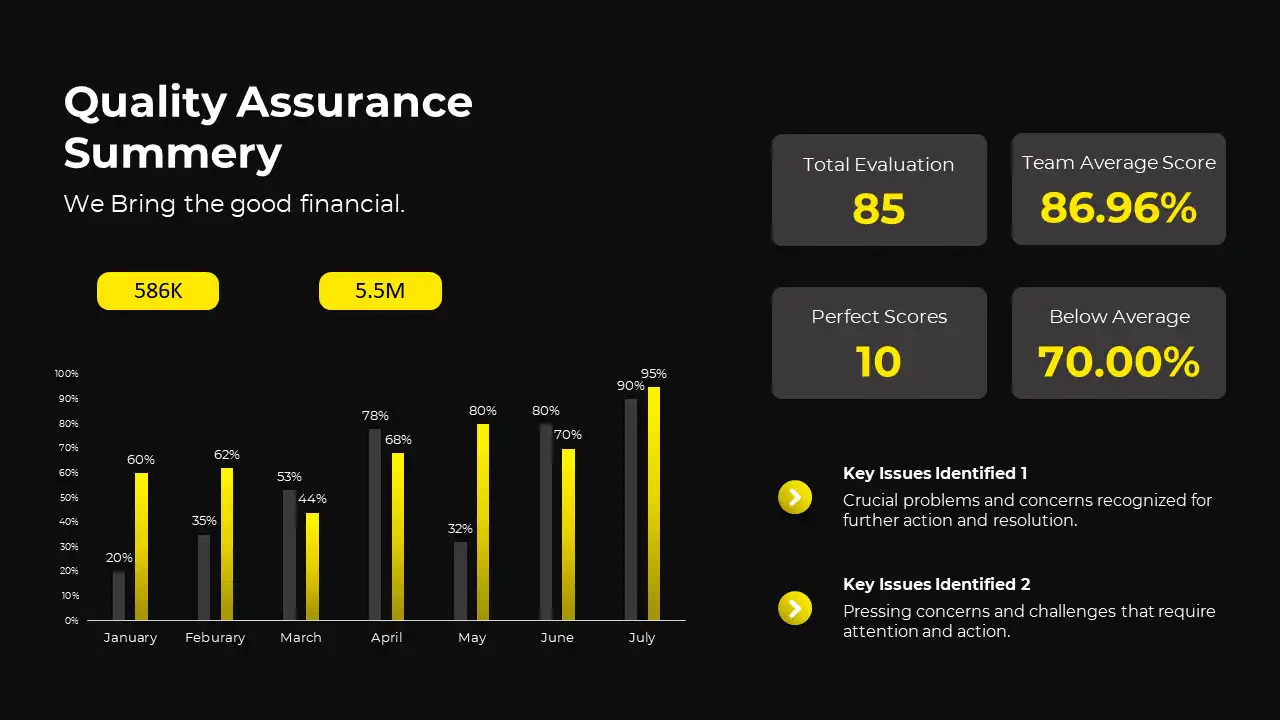 Quality Assurance Summery

We Bring the good financial.

586K

5.5M

100%
90%
80%
70%
60%
50%
40%
30%
20%
10%
0%

20% 60%
35% 62%
53% 44%
78% 68%
32% 80%
80% 70%
90% 95%

January Feburary March April May June July

Total Evaluation
85

Team Average Score
86.96%

Perfect Scores
10

Below Average
70.00%

Key Issues Identified 1
Crucial problems and concerns recognized for further action and resolution.

Key Issues Identified 2
Pressing concerns and challenges that require attention and action.